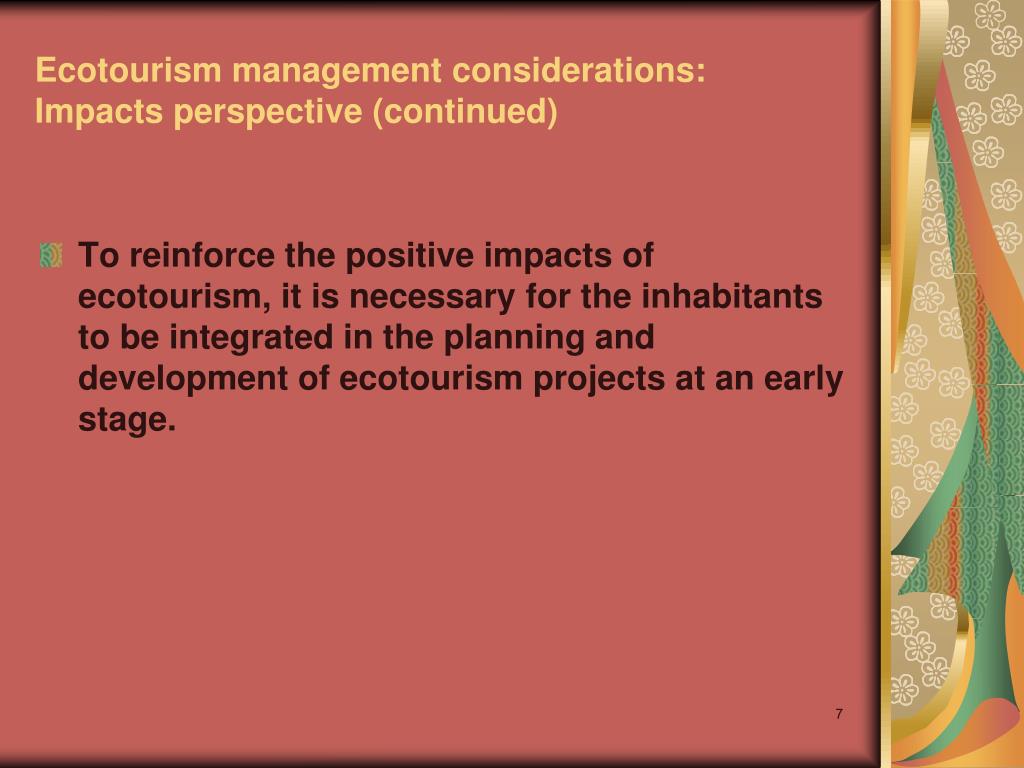 Ecotourism management considerations:
Impacts perspective (continued)

To reinforce the positive impacts of ecotourism, it is necessary for the inhabitants to be integrated in the planning and development of ecotourism projects at an early stage.

7